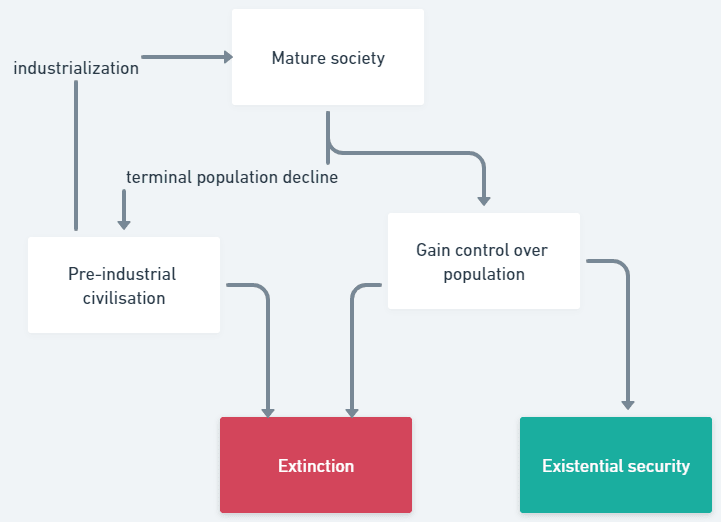 industrialization

Mature society

terminal population decline

Pre-industrial civilisation

Gain control over population

Extinction

Existential security